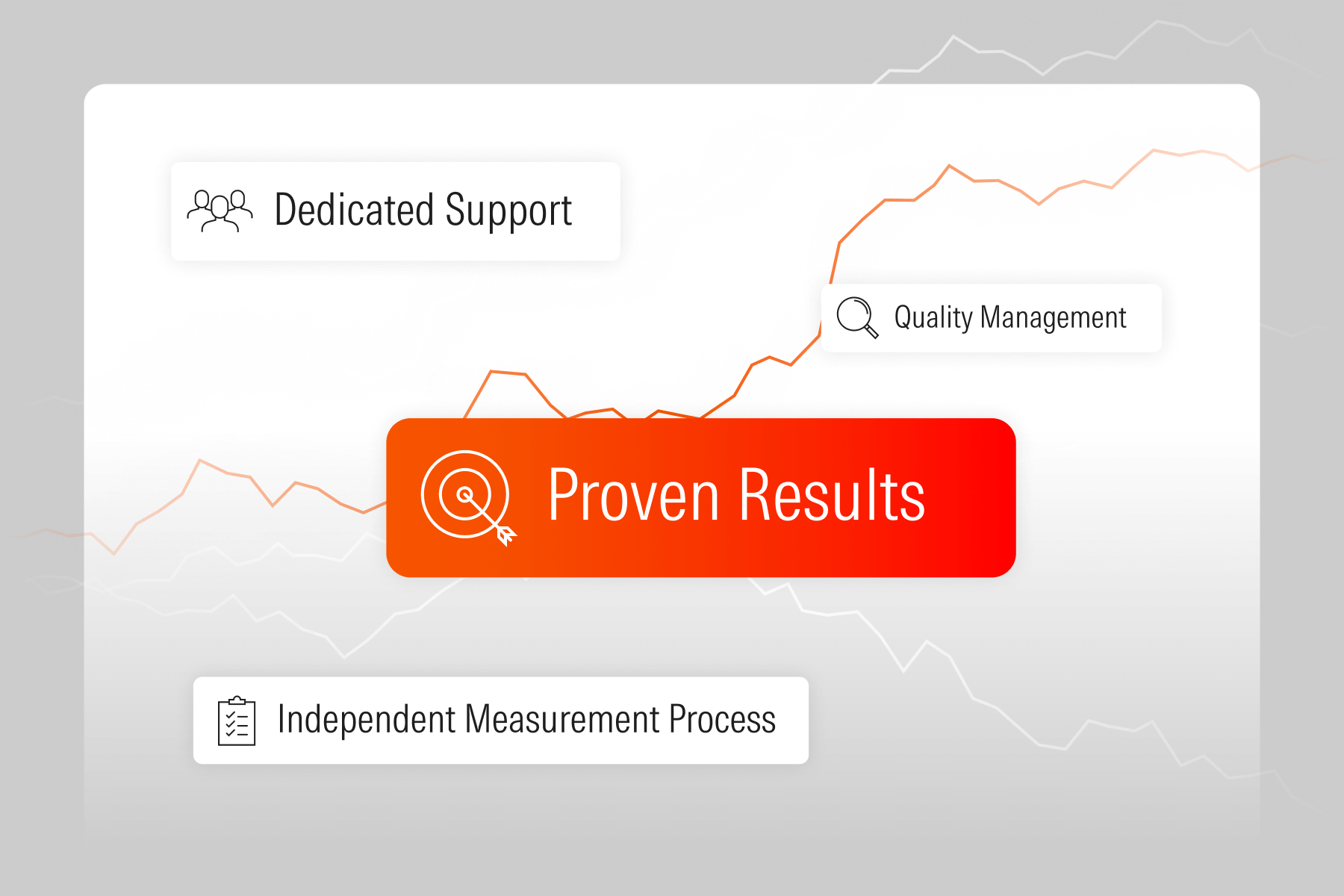 Dedicated Support

Quality Management

Proven Results

Independent Measurement Process